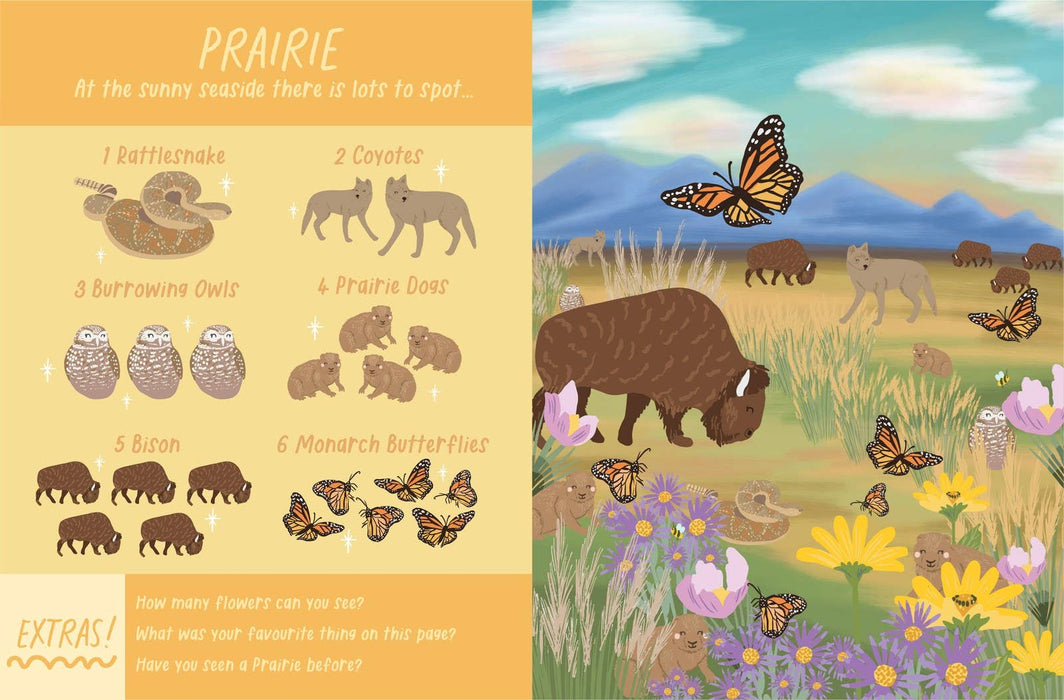 PRAIRIE

At the sunny seaside there is lots to spot...

1 Rattlesnake

2 Coyotes

3 Burrowing Owls

4 Prairie Dogs

5 Bison

6 Monarch Butterflies

EXTRAS!

How many flowers can you see?

What was your favourite thing on this page?

Have you seen a Prairie before?